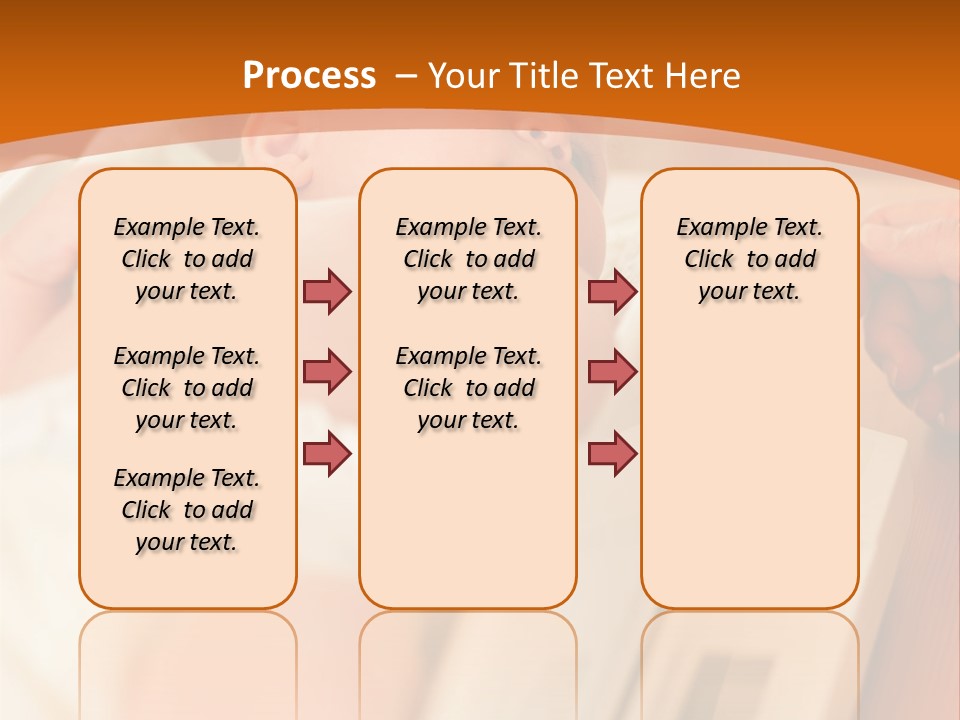 Process – Your Title Text Here

Example Text. Click to add your text.

Example Text. Click to add your text.

Example Text. Click to add your text.

Example Text. Click to add your text.

Example Text. Click to add your text.

Example Text. Click to add your text.